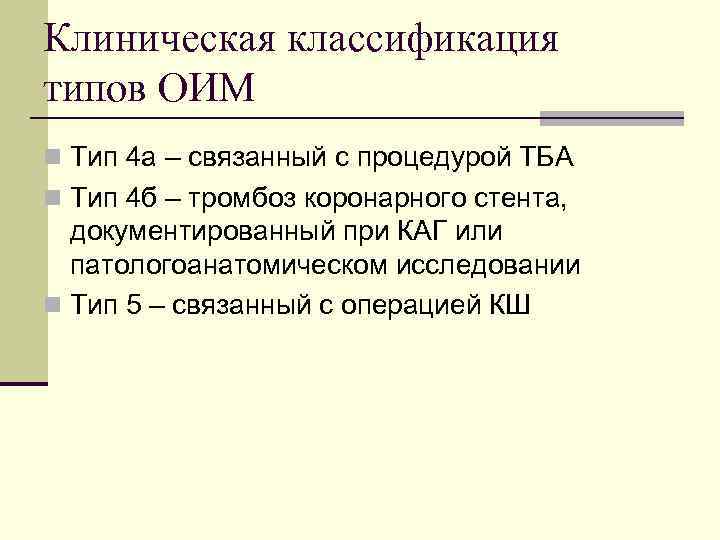 Клиническая классификация типов ОИМ

Тип 4а – связанный с процедурой ТБА

Тип 4б – тромбоз коронарного стента, документированный при КАГ или патологоанатомическом исследовании

Тип 5 – связанный с операцией КШ